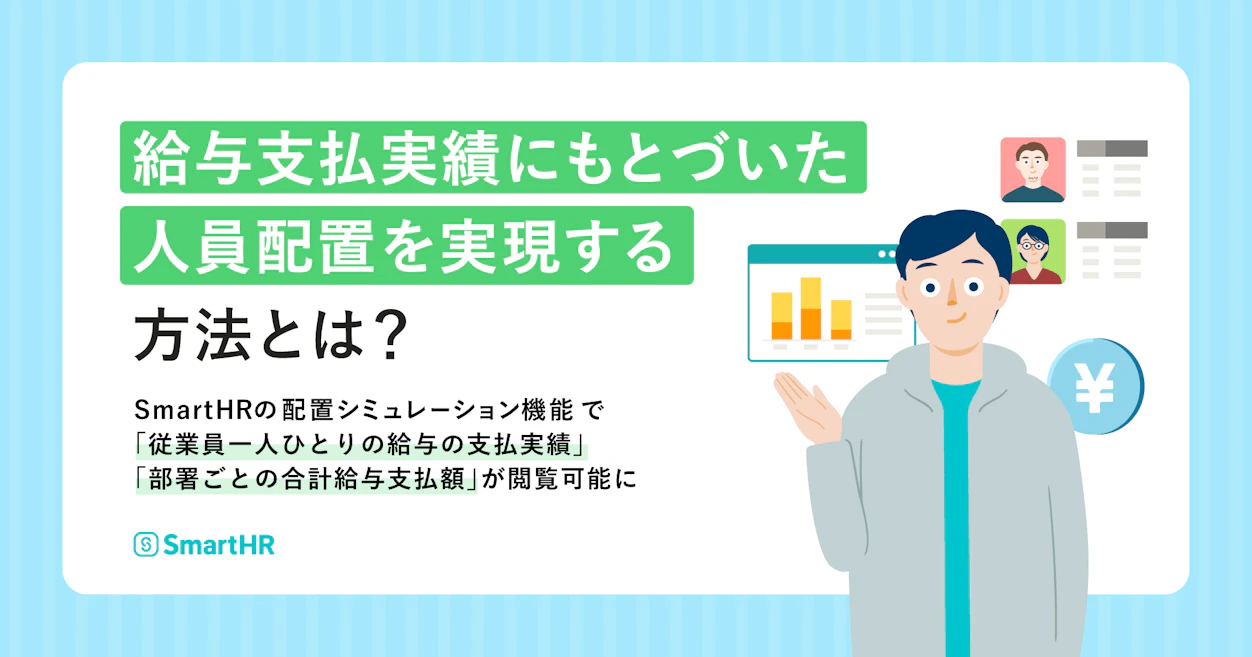 給与支払実績にもとづいた
人員配置を実現する
方法とは？

SmartHRの配置シミュレーション機能 で
「従業員一人ひとりの給与の支払実績」
「部署ごとの合計給与支払額」が閲覧可能に

SmartHR

¥